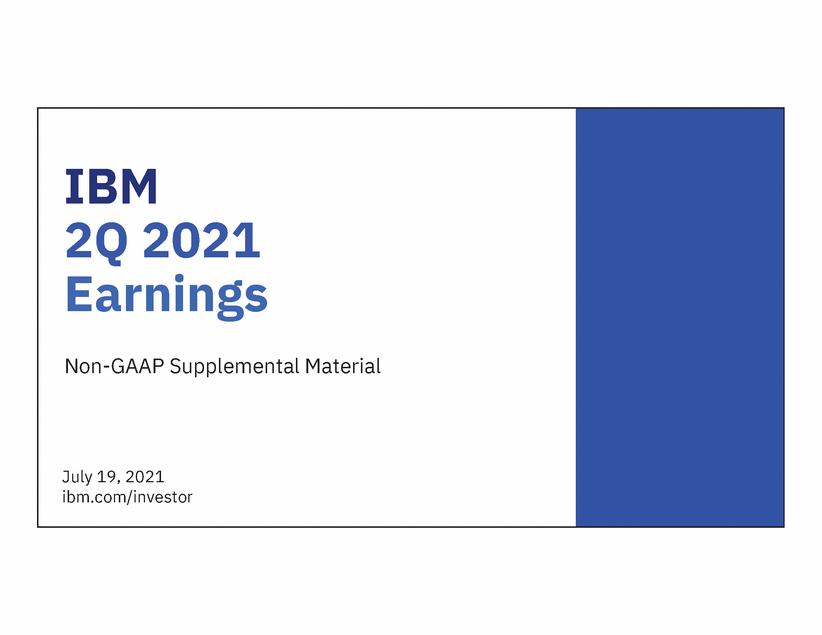 IBM
2Q 2021
Earnings

Non-GAAP Supplemental Material

July 19, 2021
ibm.com/investor